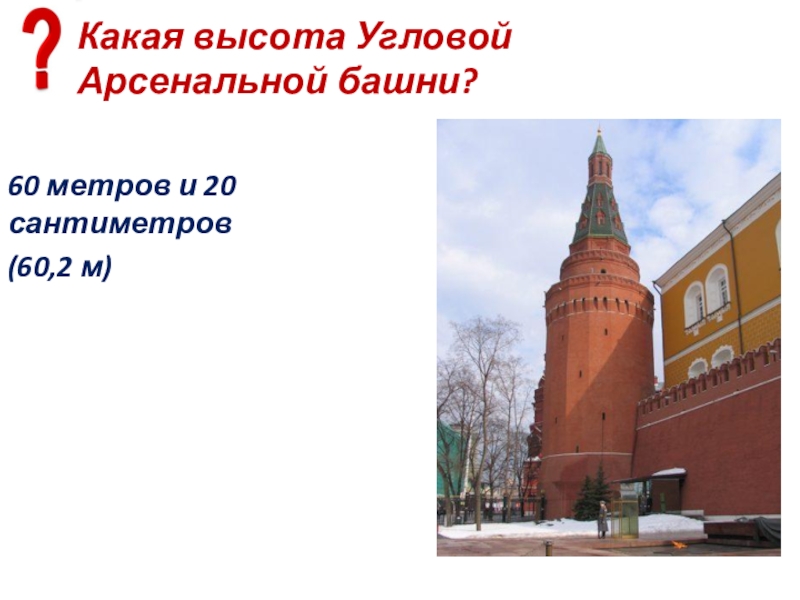 ? Какая высота Угловой Арсенальной башни?

60 метров и 20 сантиметров
(60,2 м)